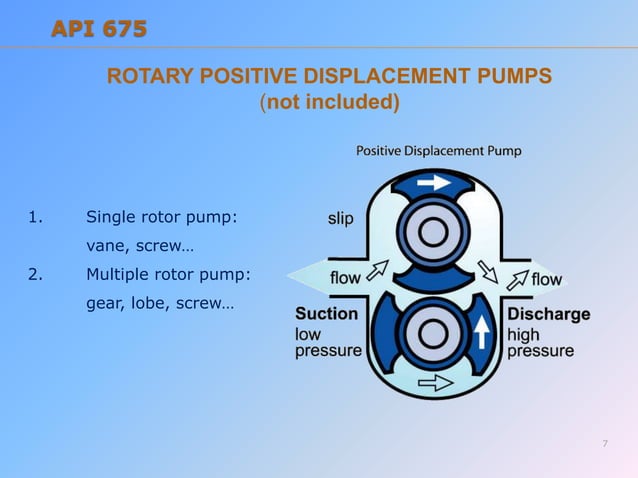 API 675

ROTARY POSITIVE DISPLACEMENT PUMPS
(not included)

1. Single rotor pump: vane, screw…
2. Multiple rotor pump: gear, lobe, screw…

Positive Displacement Pump

slip

flow

flow

Suction
low
pressure

Discharge
high
pressure

7